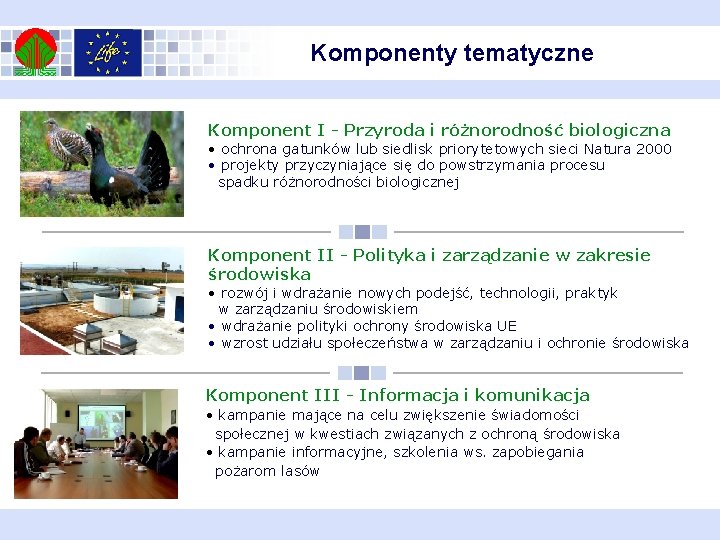 Life

Komponenty tematyczne

Komponent I - Przyroda i różnorodność biologiczna
• ochrona gatunków lub siedlisk priorytetowych sieci Natura 2000
• projekty przyczyniające się do powstrzymania procesu spadku różnorodności biologicznej

Komponent II - Polityka i zarządzanie w zakresie środowiska
• rozwój i wdrażanie nowych podejść, technologii, praktyk w zarządzaniu środowiskiem
• wdrażanie polityki ochrony środowiska UE
• wzrost udziału społeczeństwa w zarządzaniu i ochronie środowiska

Komponent III - Informacja i komunikacja
• kampanie mające na celu zwiększenie świadomości społecznej w kwestiach związanych z ochroną środowiska
• kampanie informacyjne, szkolenia ws. zapobiegania pożarom lasów